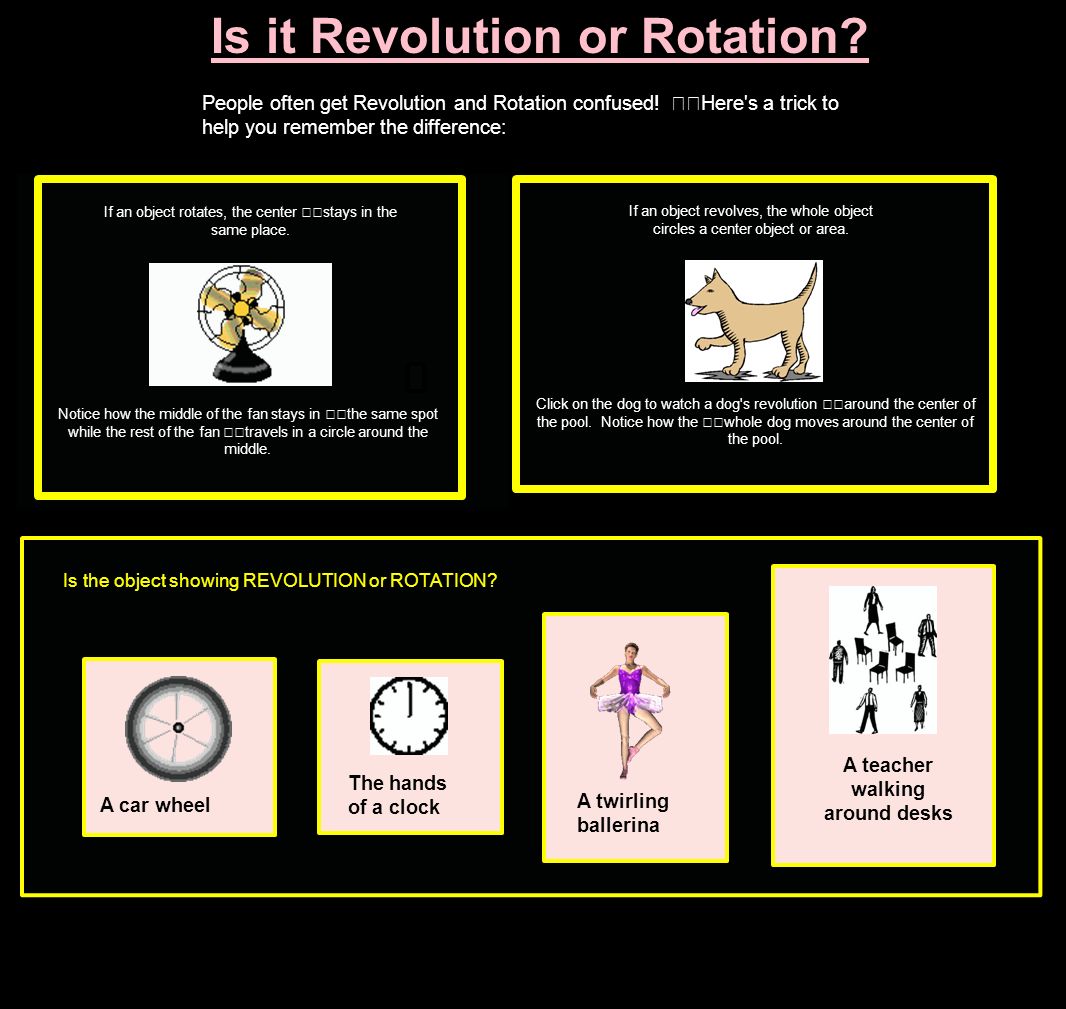 Is it Revolution or Rotation?

People often get Revolution and Rotation confused! □□Here's a trick to help you remember the difference:

If an object rotates, the center □□stays in the same place.

Notice how the middle of the fan stays in □□the same spot while the rest of the fan □□travels in a circle around the middle.

If an object revolves, the whole object circles a center object or area.

Click on the dog to watch a dog's revolution □□around the center of the pool. Notice how the □□whole dog moves around the center of the pool.

Is the object showing REVOLUTION or ROTATION?

A car wheel

The hands of a clock

A twirling ballerina

A teacher walking around desks